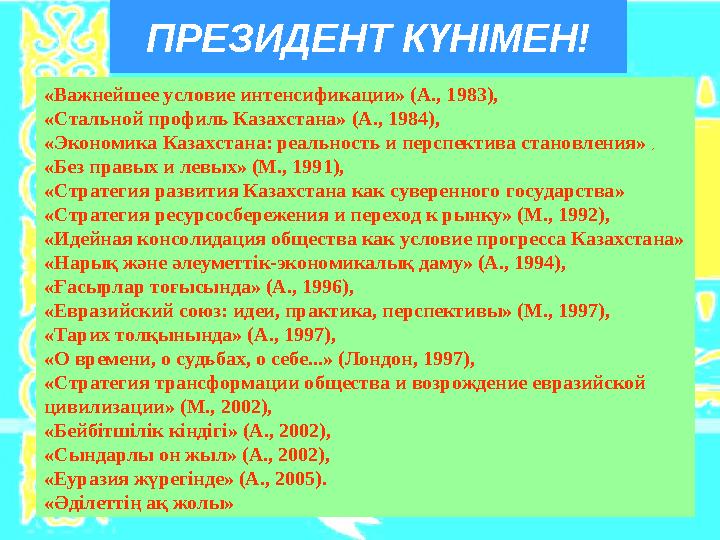 ПРЕЗИДЕНТ КҮНІМЕН!

«Важнейшее условие интенсификации» (А., 1983),
«Стальной профиль Казахстана» (А., 1984),
«Экономика Казахстана: реальность и перспектива становления» ,
«Без правых и левых» (М., 1991),
«Стратегия развития Казахстана как суверенного государства»
«Стратегия ресурсосбережения и переход к рынку» (М., 1992),
«Идейная консолидация общества как условие прогресса Казахстана»
«Нарық және әлеуметтік-экономикалық даму» (А., 1994),
«Ғасырлар тоғысында» (А., 1996),
«Евразийский союз: идеи, практика, перспективы» (М., 1997),
«Тарих толқынында» (А., 1997),
«О времени, о судьбах, о себе...» (Лондон, 1997),
«Стратегия трансформации общества и возрождение евразийской цивилизации» (М., 2002),
«Бейбітшілік кіндігі» (А., 2002),
«Сындарлы он жыл» (А., 2002),
«Еуразия жүрегінде» (А., 2005).
«Әділеттің ақ жолы»